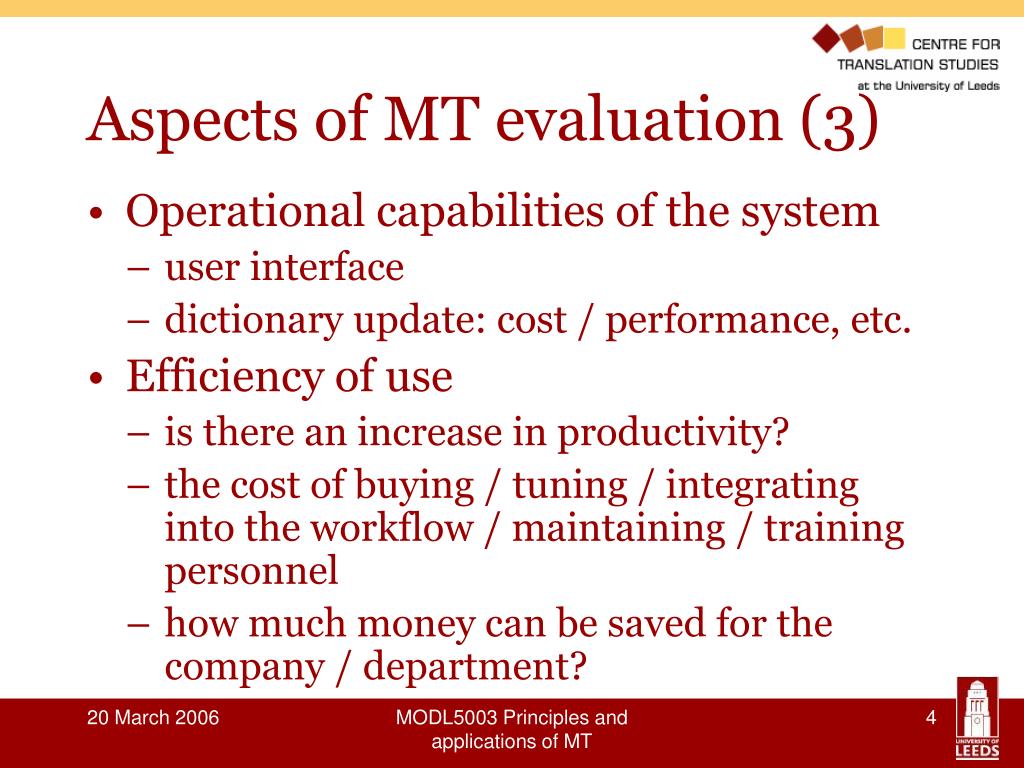 CENTRE FOR TRANSLATION STUDIES
at the University of Leeds

Aspects of MT evaluation (3)

• Operational capabilities of the system
– user interface
– dictionary update: cost / performance, etc.
• Efficiency of use
– is there an increase in productivity?
– the cost of buying / tuning / integrating into the workflow / maintaining / training personnel
– how much money can be saved for the company / department?

20 March 2006

MODL5003 Principles and applications of MT

4

UNIVERSITY OF LEEDS